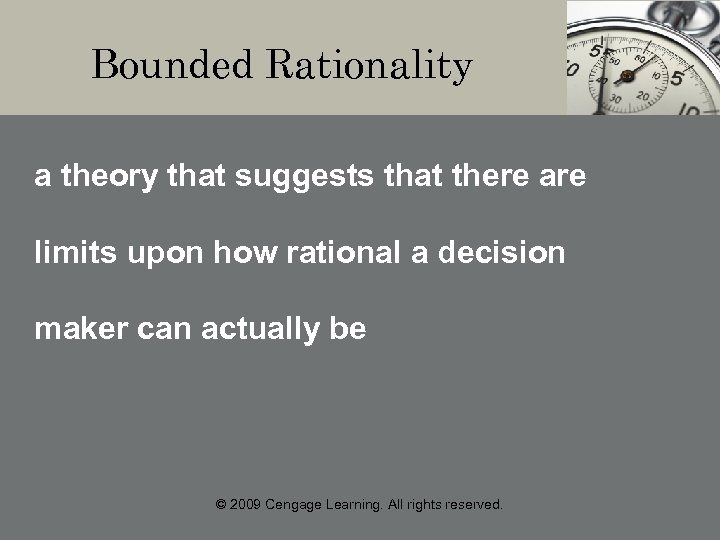 Bounded Rationality

a theory that suggests that there are limits upon how rational a decision maker can actually be

© 2009 Cengage Learning. All rights reserved.